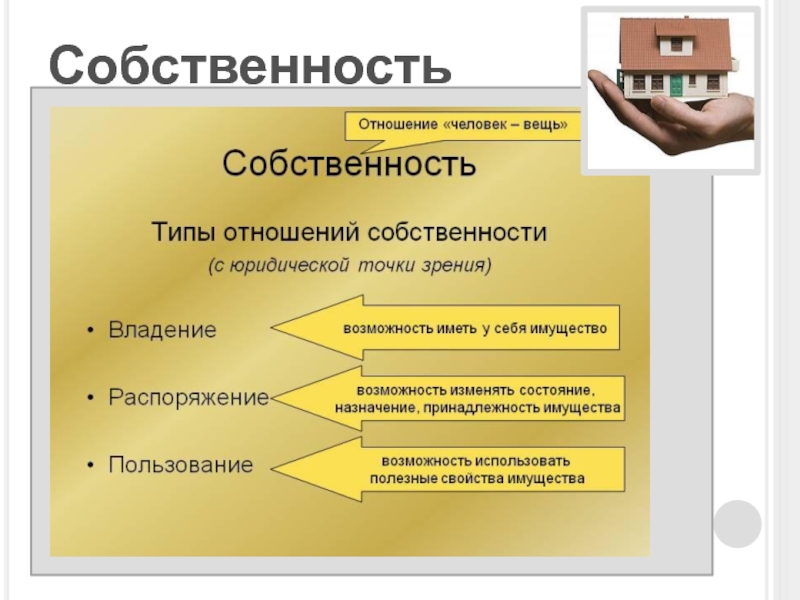 Собственность

Отношение «человек – вещь»

Собственность

Типы отношений собственности

(с юридической точки зрения)

• Владение

возможность иметь у себя имущество

• Распоряжение

возможность изменять состояние, назначение, принадлежность имущества

• Пользование

возможность использовать полезные свойства имущества